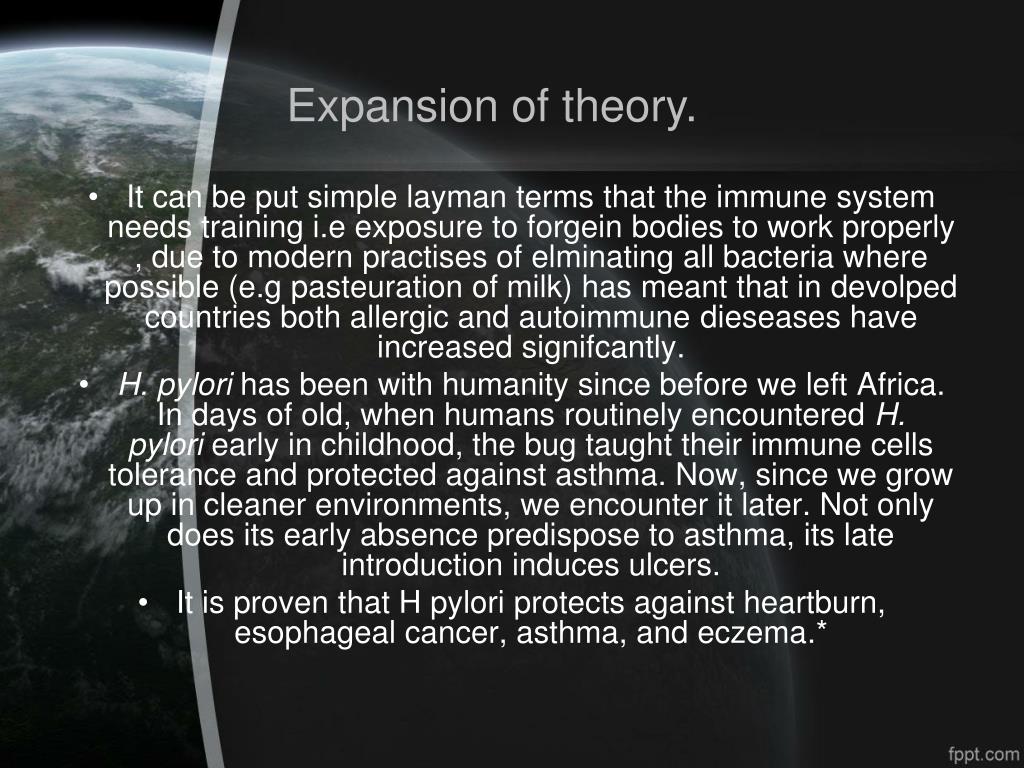 Expansion of theory.

• It can be put simple layman terms that the immune system needs training i.e exposure to forgein bodies to work properly , due to modern practises of elminating all bacteria where possible (e.g pasteuration of milk) has meant that in devolped countries both allergic and autoimmune dieseases have increased signifcantly.

• H. pylori has been with humanity since before we left Africa. In days of old, when humans routinely encountered H. pylori early in childhood, the bug taught their immune cells tolerance and protected against asthma. Now, since we grow up in cleaner environments, we encounter it later. Not only does its early absence predispose to asthma, its late introduction induces ulcers.

• It is proven that H pylori protects against heartburn, esophageal cancer, asthma, and eczema.*

fppt.com